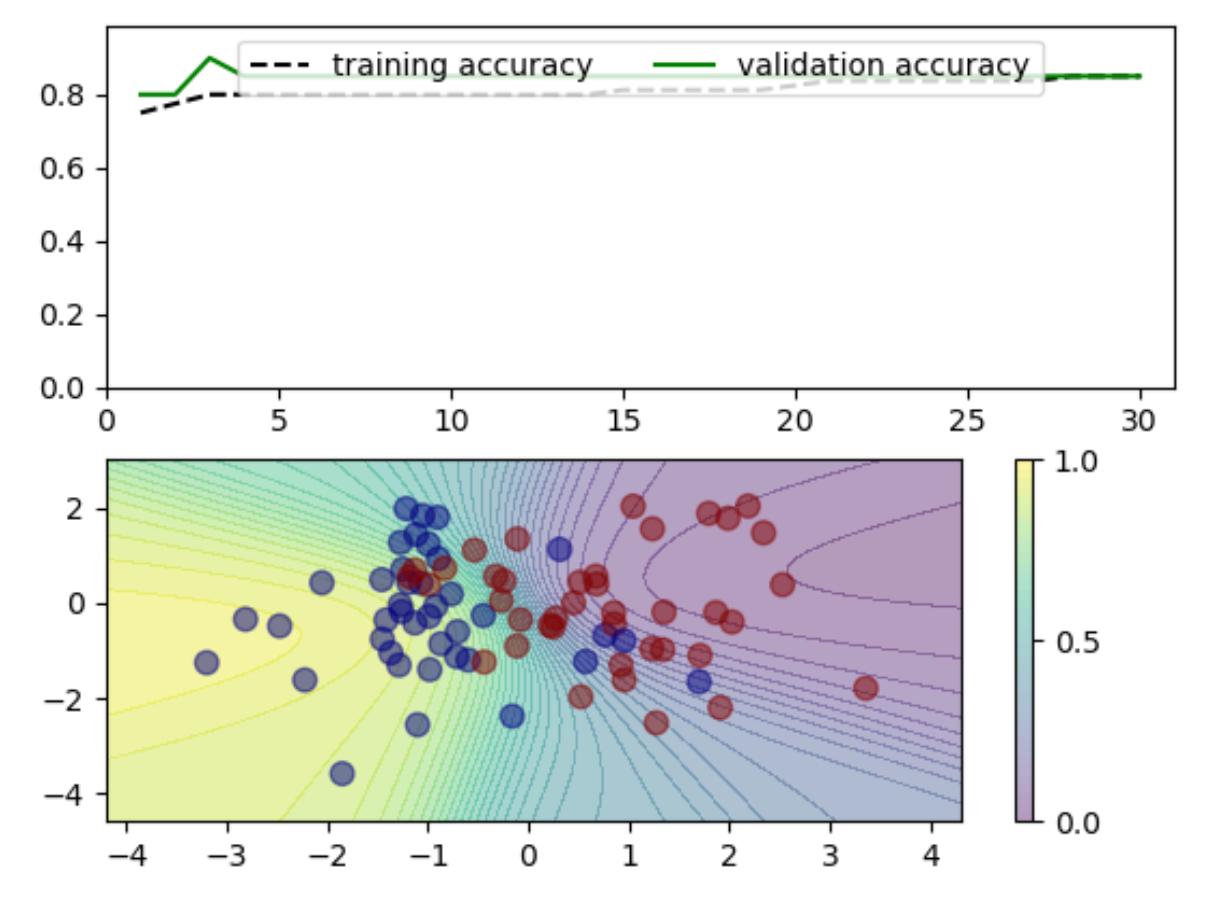 training accuracy
validation accuracy

0.8
0.6
0.4
0.2
0.0

0
5
10
15
20
25
30

2
0
−2
−4

−4
−3
−2
−1
0
1
2
3
4

1.0
0.5
0.0